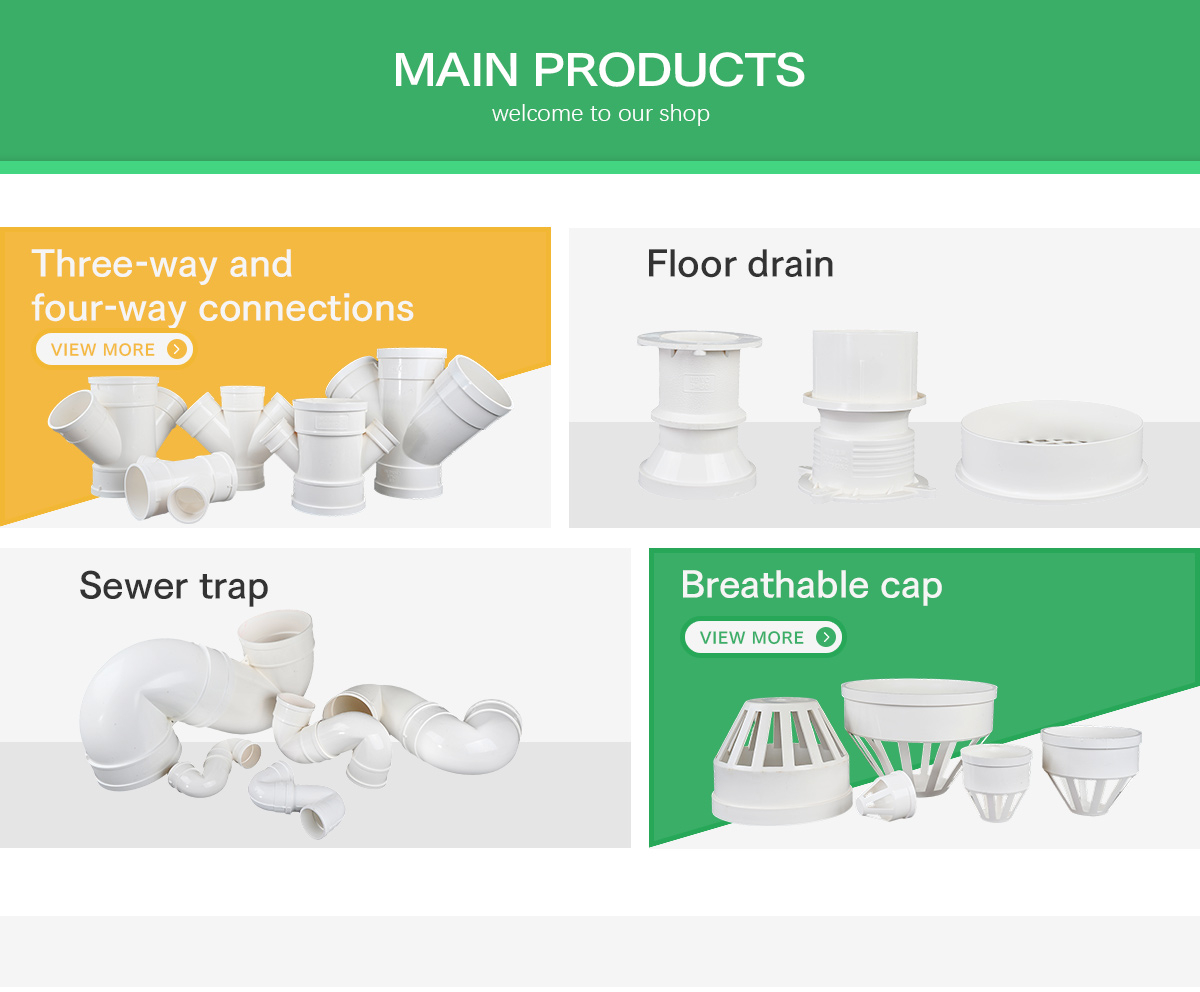 MAIN PRODUCTS
welcome to our shop

Three-way and four-way connections
VIEW MORE

Floor drain

Sewer trap

Breathable cap
VIEW MORE